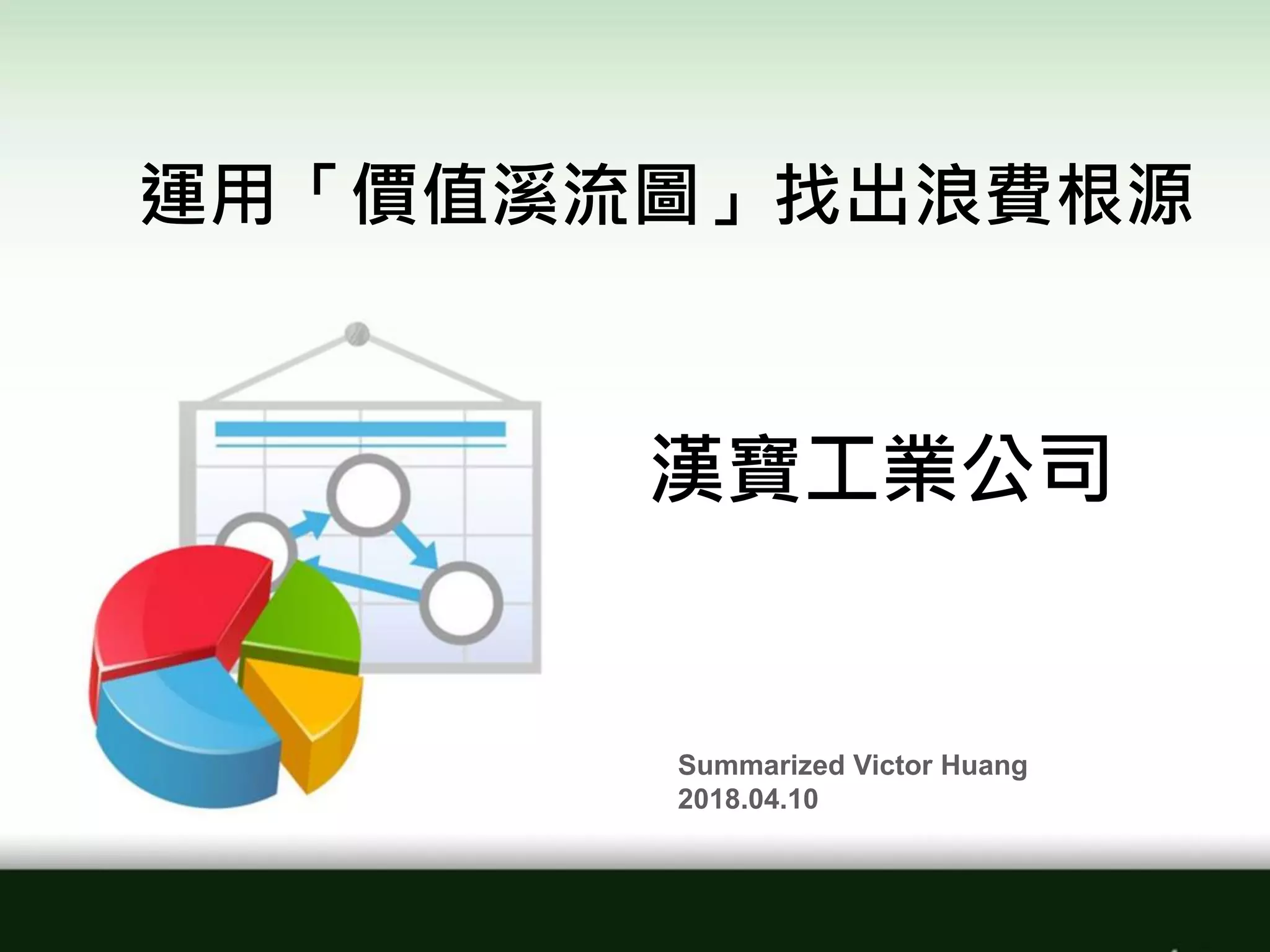 運用「價值溪流圖」找出浪費根源

漢寶工業公司

Summarized Victor Huang
2018.04.10